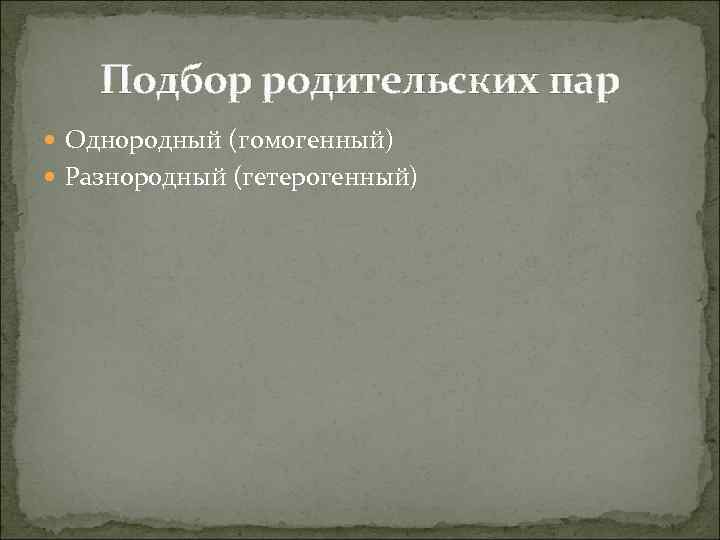 Подбор родительских пар

Однородный (гомогенный)

Разнородный (гетерогенный)